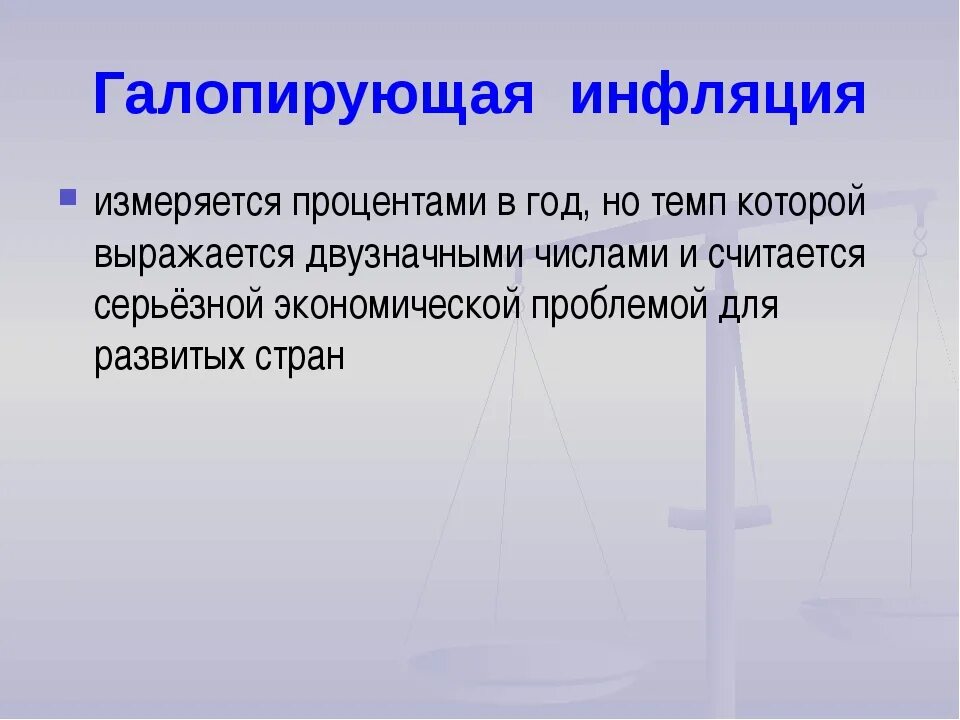 Галопирующая инфляция

измеряется процентами в год, но темп которой выражается двузначными числами и считается серьёзной экономической проблемой для развитых стран